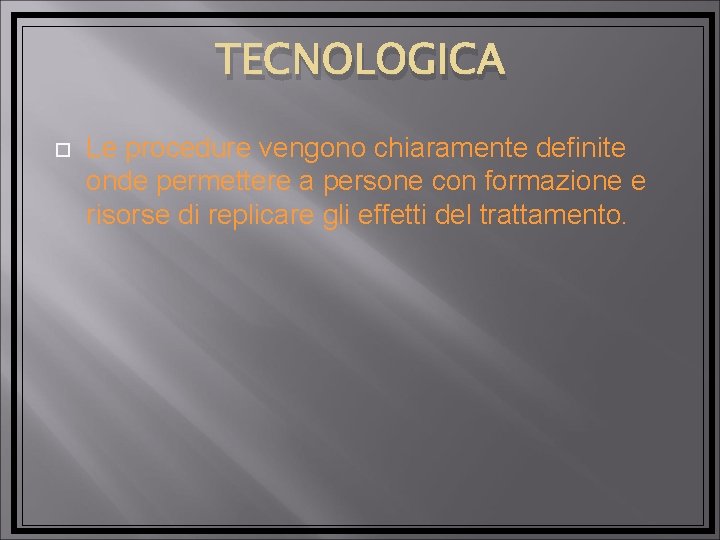 TECNOLOGICA

Le procedure vengono chiaramente definite onde permettere a persone con formazione e risorse di replicare gli effetti del trattamento.